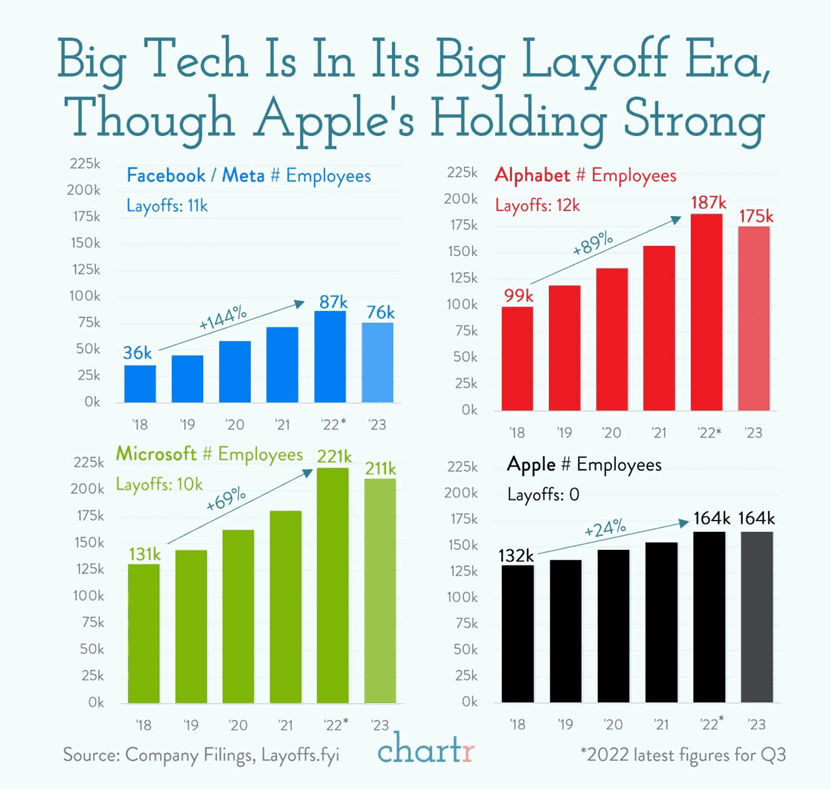 Big Tech Is In Its Big Layoff Era, Though Apple's Holding Strong

Facebook / Meta # Employees
Layoffs: 11k

225k
200k
175k
150k
125k
100k
75k
50k
25k
0k

36k
+144%
87k
76k

'18 '19 '20 '21 '22* '23

Alphabet # Employees
Layoffs: 12k

225k
200k
175k
150k
125k
100k
75k
50k
25k
0k

99k
+89%
187k
175k

'18 '19 '20 '21 '22* '23

Microsoft # Employees
Layoffs: 10k

225k
200k
175k
150k
125k
100k
75k
50k
25k
0k

131k
+69%
221k
211k

'18 '19 '20 '21 '22* '23

Apple # Employees
Layoffs: 0

225k
200k
175k
150k
125k
100k
75k
50k
25k
0k

132k
+24%
164k
164k

'18 '19 '20 '21 '22* '23

Source: Company Filings, Layoffs.fyi
chartr
*2022 latest figures for Q3